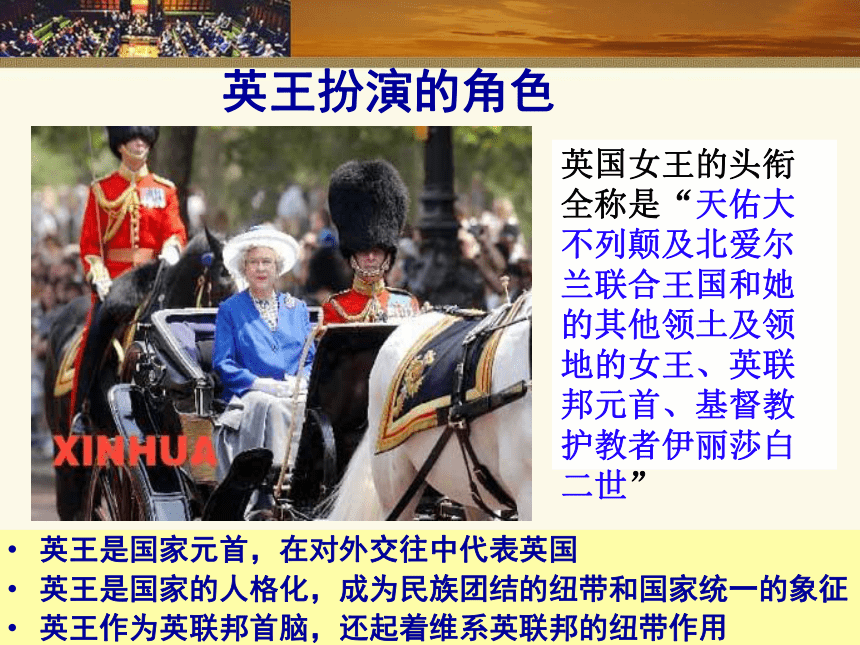 英王扮演的角色

XINHUA

英国女王的头衔全称是“天佑大不列颠及北爱尔兰联合王国和她的其他领土及领地的女王、英联邦元首、基督教护教者伊丽莎白二世”

• 英王是国家元首，在对外交往中代表英国
• 英王是国家的人格化，成为民族团结的纽带和国家统一的象征
• 英王作为英联邦首脑，还起着维系英联邦的纽带作用